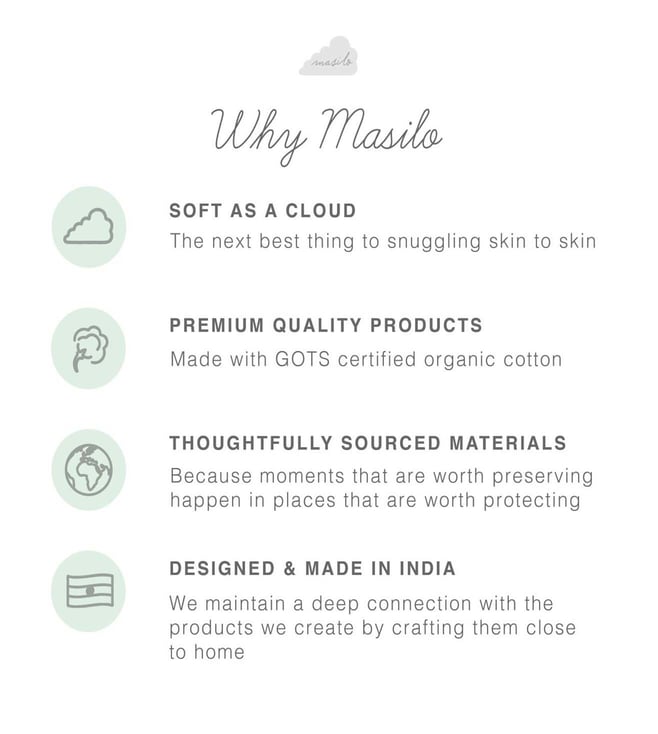 masilo

Why Masilo

SOFT AS A CLOUD
The next best thing to snuggling skin to skin

PREMIUM QUALITY PRODUCTS
Made with GOTS certified organic cotton

THOUGHTFULLY SOURCED MATERIALS
Because moments that are worth preserving happen in places that are worth protecting

DESIGNED & MADE IN INDIA
We maintain a deep connection with the products we create by crafting them close to home